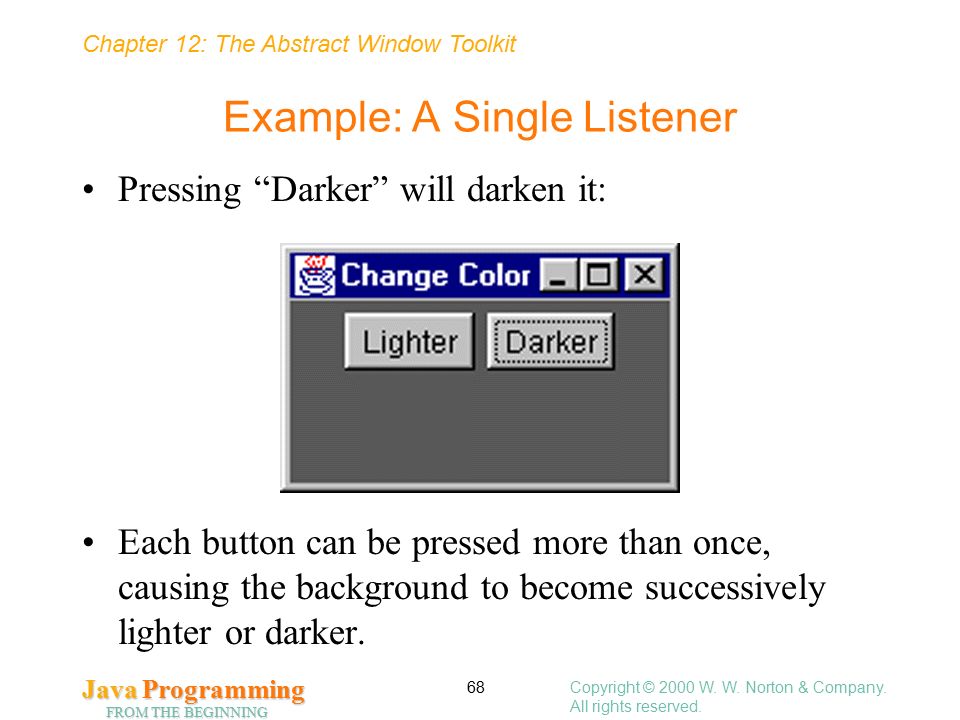 Chapter 12: The Abstract Window Toolkit

Example: A Single Listener

• Pressing “Darker” will darken it:

Change Color

Lighter

Darker

• Each button can be pressed more than once, causing the background to become successively lighter or darker.

Java Programming
FROM THE BEGINNING

68

Copyright © 2000 W. W. Norton & Company.
All rights reserved.